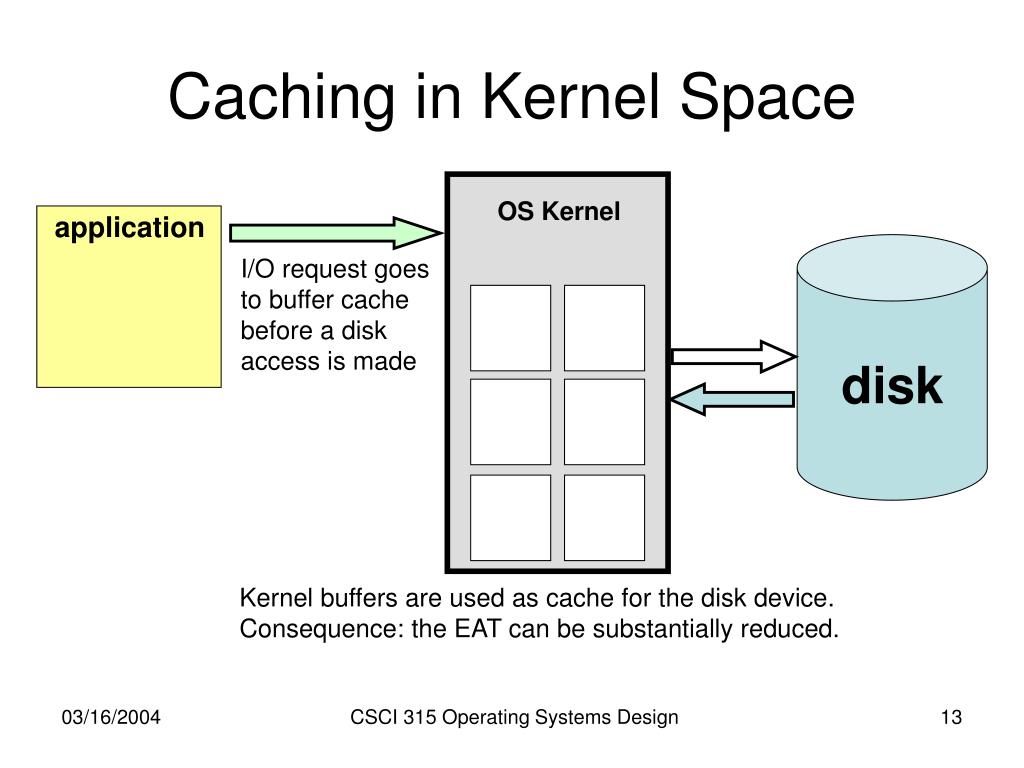 Caching in Kernel Space

application

I/O request goes to buffer cache before a disk access is made

OS Kernel

disk

Kernel buffers are used as cache for the disk device.
Consequence: the EAT can be substantially reduced.

03/16/2004

CSCI 315 Operating Systems Design

13